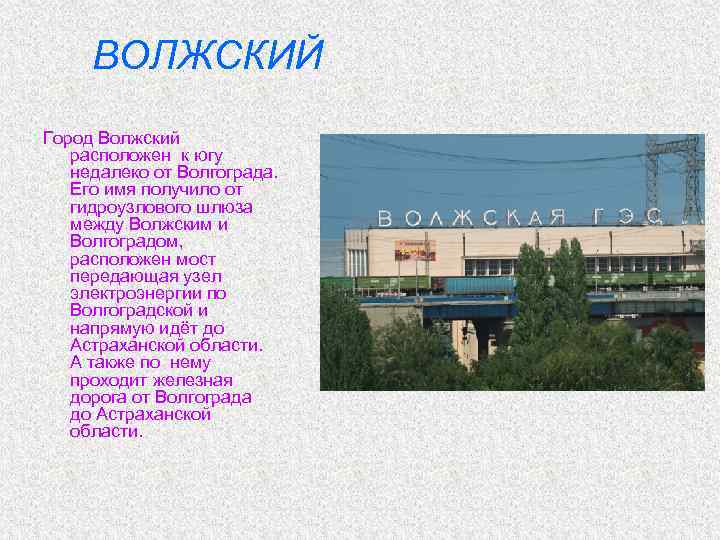 ВОЛЖСКИЙ

Город Волжский расположен к югу недалеко от Волгограда. Его имя получило от гидроузлового шлюза между Волжским и Волгоградом, расположен мост передающая узел электроэнергии по Волгоградской и напрямую идёт до Астраханской области. А также по нему проходит железная дорога от Волгограда до Астраханской области.

ВОЛЖСКАЯ ГЭС